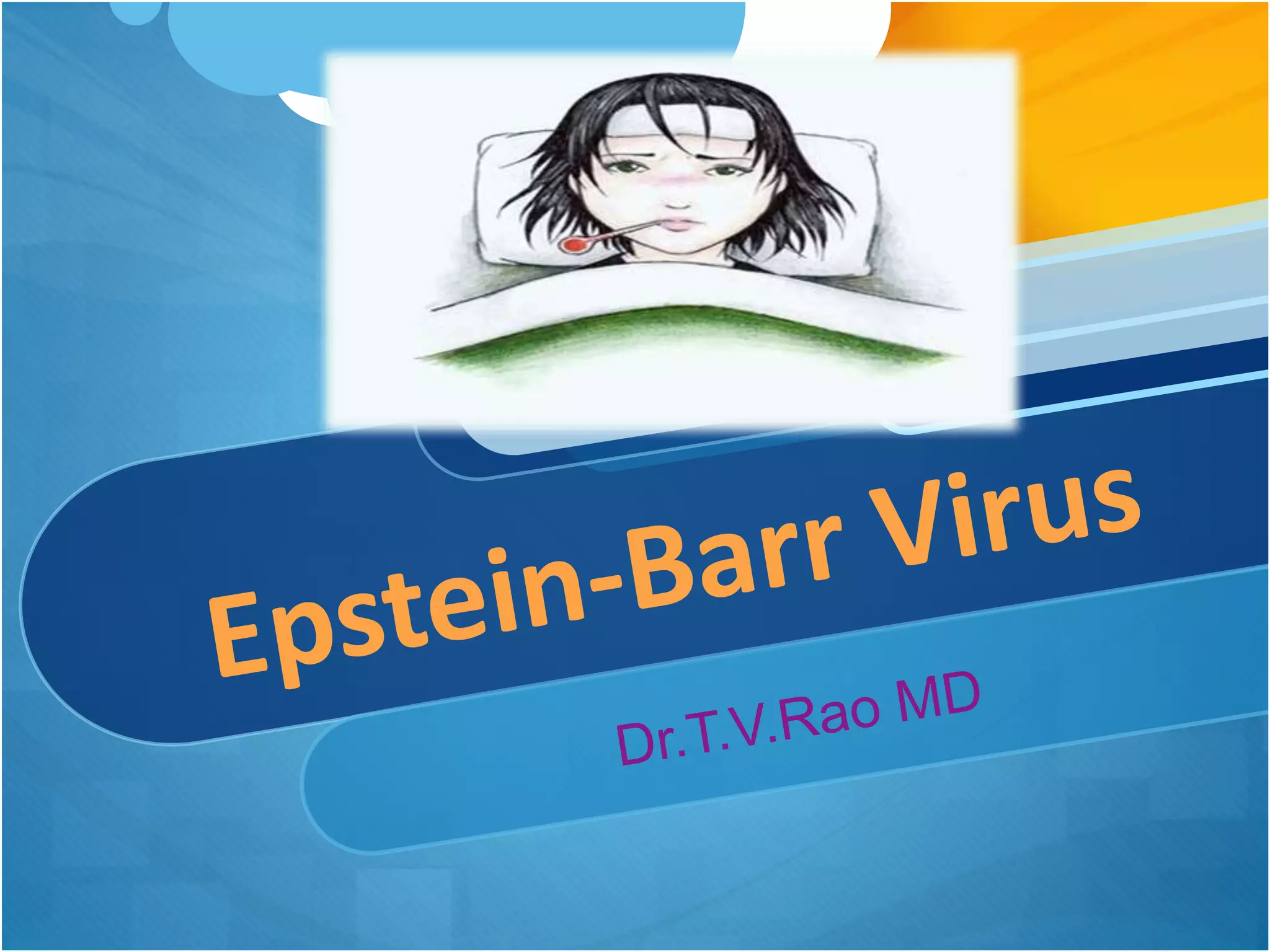 Epstein-Barr Virus

Dr.T.V.Rao MD